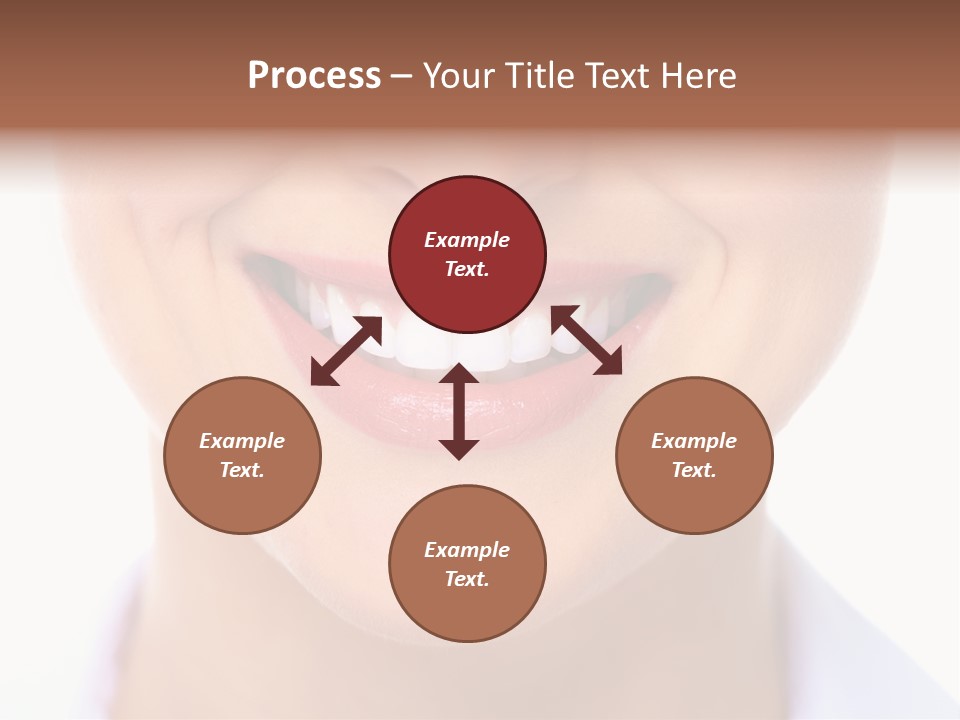 Process – Your Title Text Here

Example Text.

Example Text.

Example Text.

Example Text.